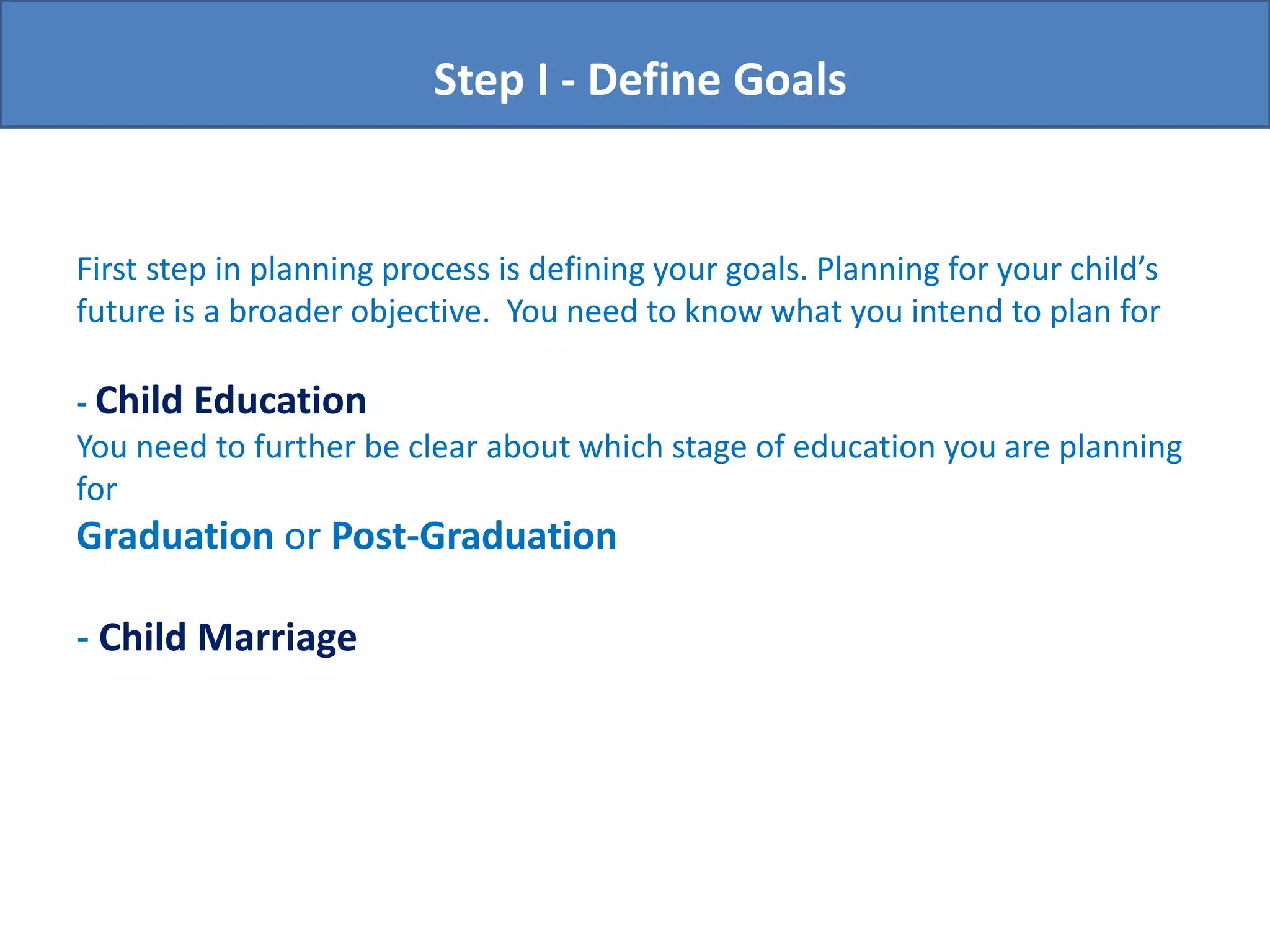 Step I - Define Goals

First step in planning process is defining your goals. Planning for your child’s future is a broader objective. You need to know what you intend to plan for

- Child Education
You need to further be clear about which stage of education you are planning for
Graduation or Post-Graduation

- Child Marriage